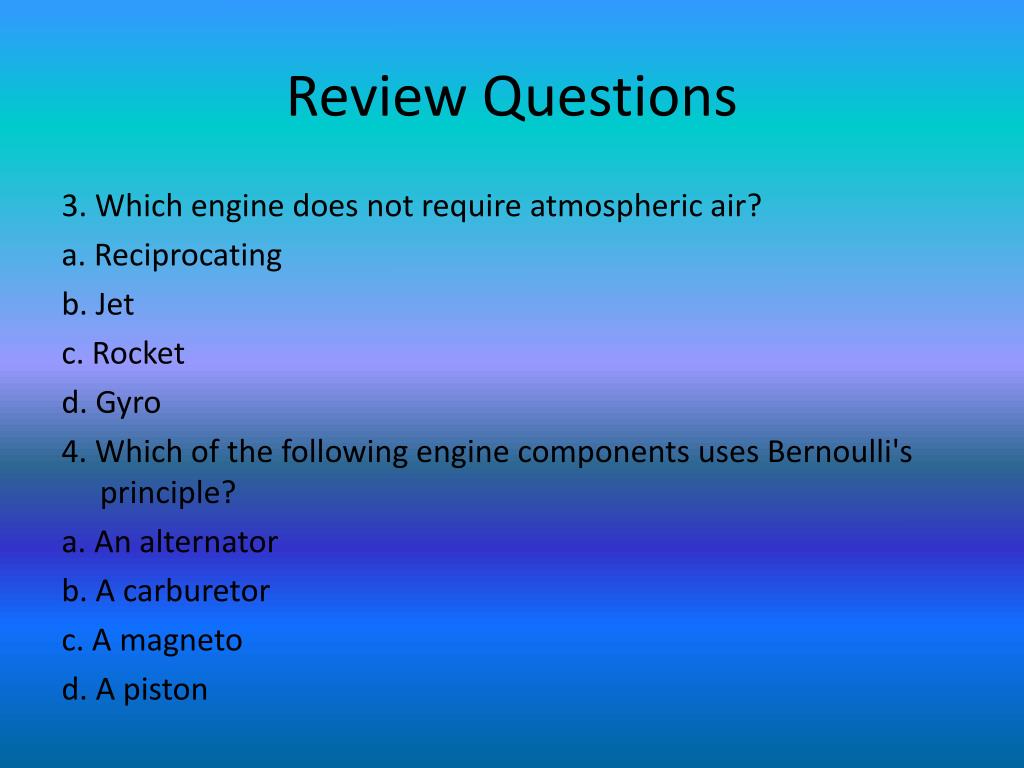 Review Questions

3. Which engine does not require atmospheric air?
a. Reciprocating
b. Jet
c. Rocket
d. Gyro
4. Which of the following engine components uses Bernoulli's principle?
a. An alternator
b. A carburetor
c. A magneto
d. A piston